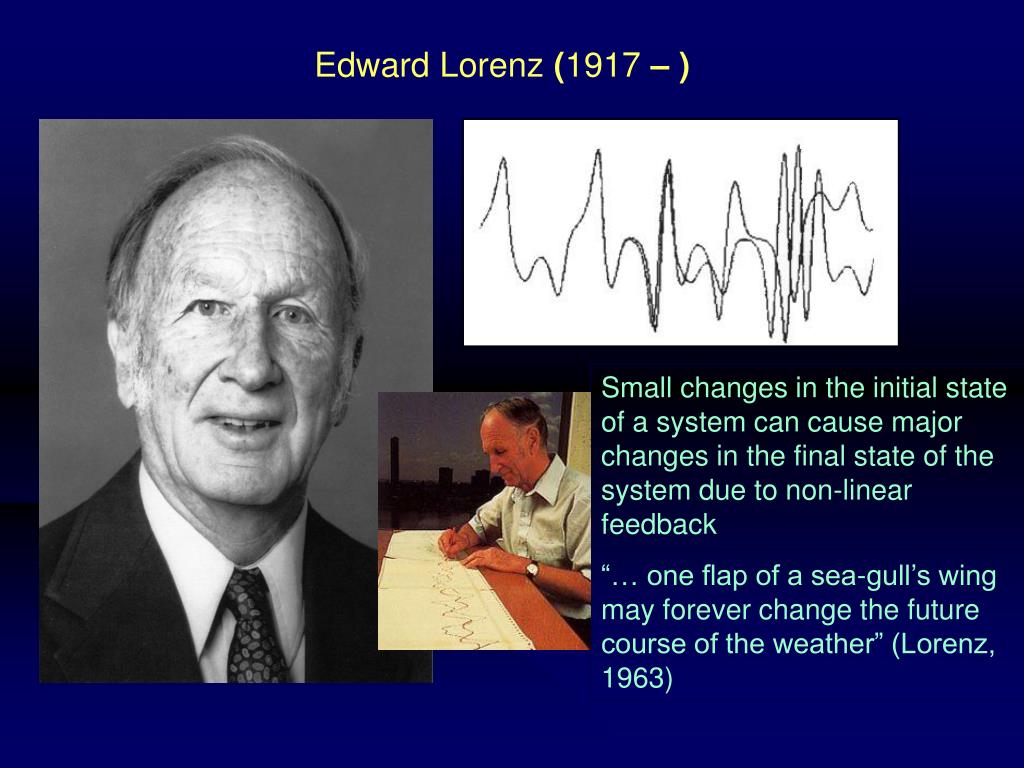 Edward Lorenz (1917 – )

Small changes in the initial state of a system can cause major changes in the final state of the system due to non-linear feedback

“… one flap of a sea-gull’s wing may forever change the future course of the weather” (Lorenz, 1963)